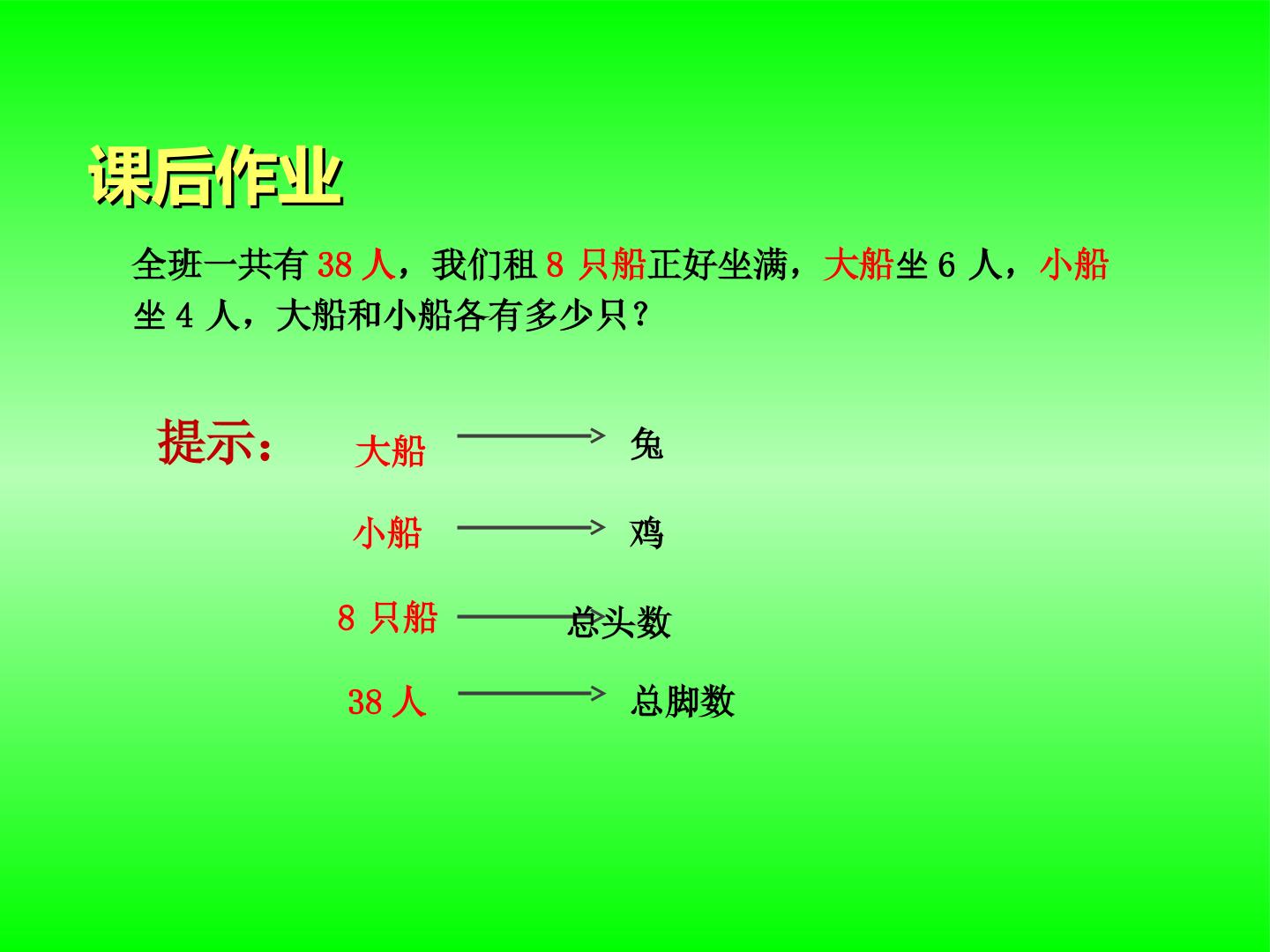 课后作业

全班一共有 38 人，我们租 8 只船正好坐满，大船坐 6 人，小船坐 4 人，大船和小船各有多少只？

提示：

大船 → 兔

小船 → 鸡

8 只船 → 总头数

38 人 → 总脚数